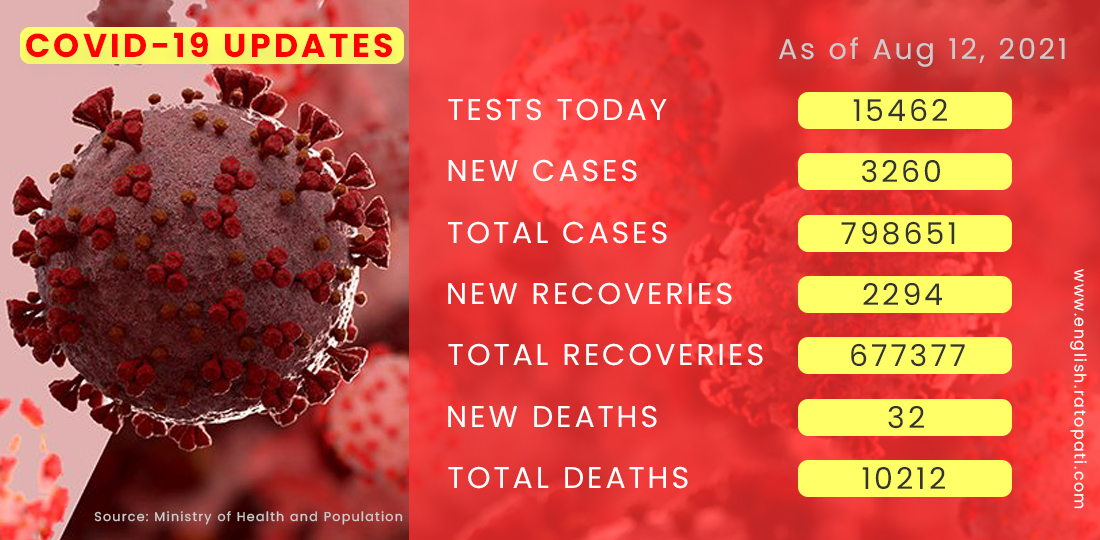 COVID-19 UPDATES

As of Aug 12, 2021

| | |
|---|---|
| TESTS TODAY | 15462 |
| NEW CASES | 3260 |
| TOTAL CASES | 798651 |
| NEW RECOVERIES | 2294 |
| TOTAL RECOVERIES | 677377 |
| NEW DEATHS | 32 |
| TOTAL DEATHS | 10212 |

Source: Ministry of Health and Population

www.english.ratopati.com